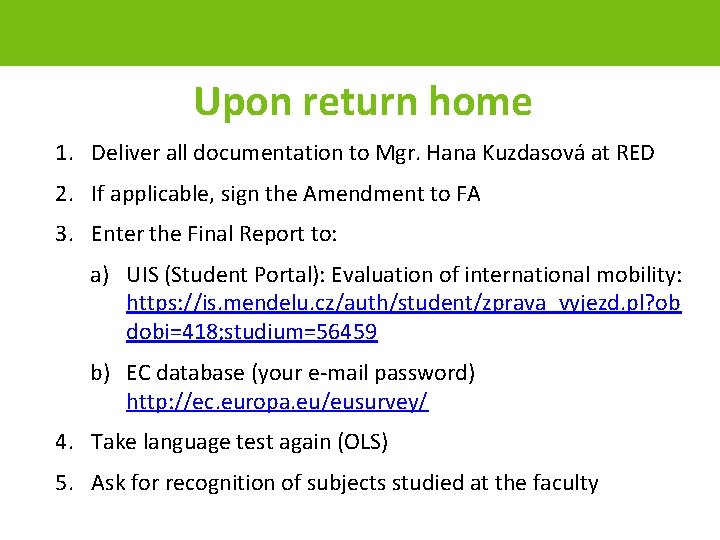 Upon return home

1. Deliver all documentation to Mgr. Hana Kuzdasová at RED
2. If applicable, sign the Amendment to FA
3. Enter the Final Report to:
   a) UIS (Student Portal): Evaluation of international mobility: https://is.mendelu.cz/auth/student/zprava_vyjezd.pl?obdobi=418;studium=56459
   b) EC database (your e-mail password) http://ec.europa.eu/eusurvey/
4. Take language test again (OLS)
5. Ask for recognition of subjects studied at the faculty